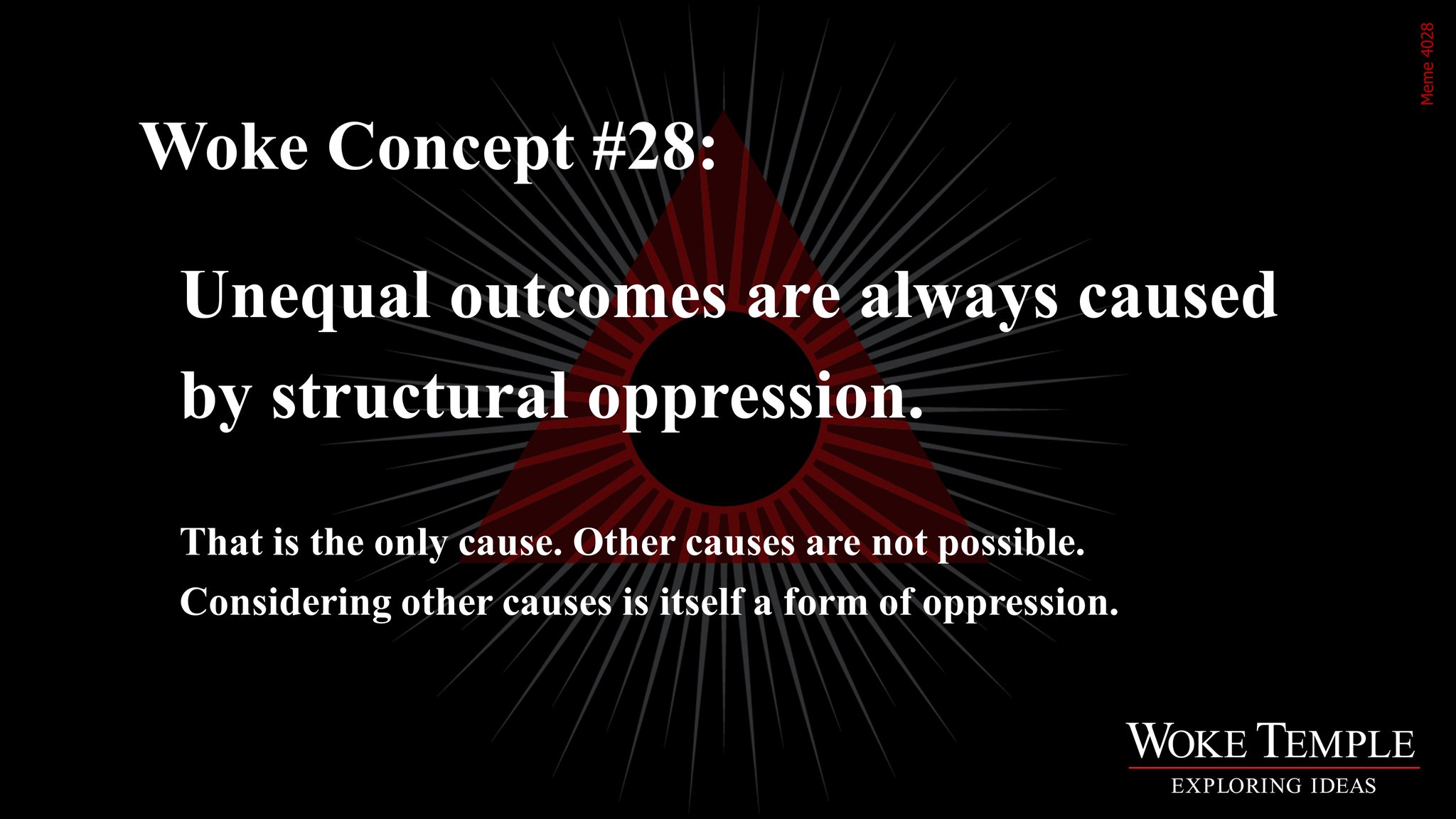 Meme 4028

Woke Concept #28:

Unequal outcomes are always caused by structural oppression.

That is the only cause. Other causes are not possible. Considering other causes is itself a form of oppression.

WOKE TEMPLE
EXPLORING IDEAS